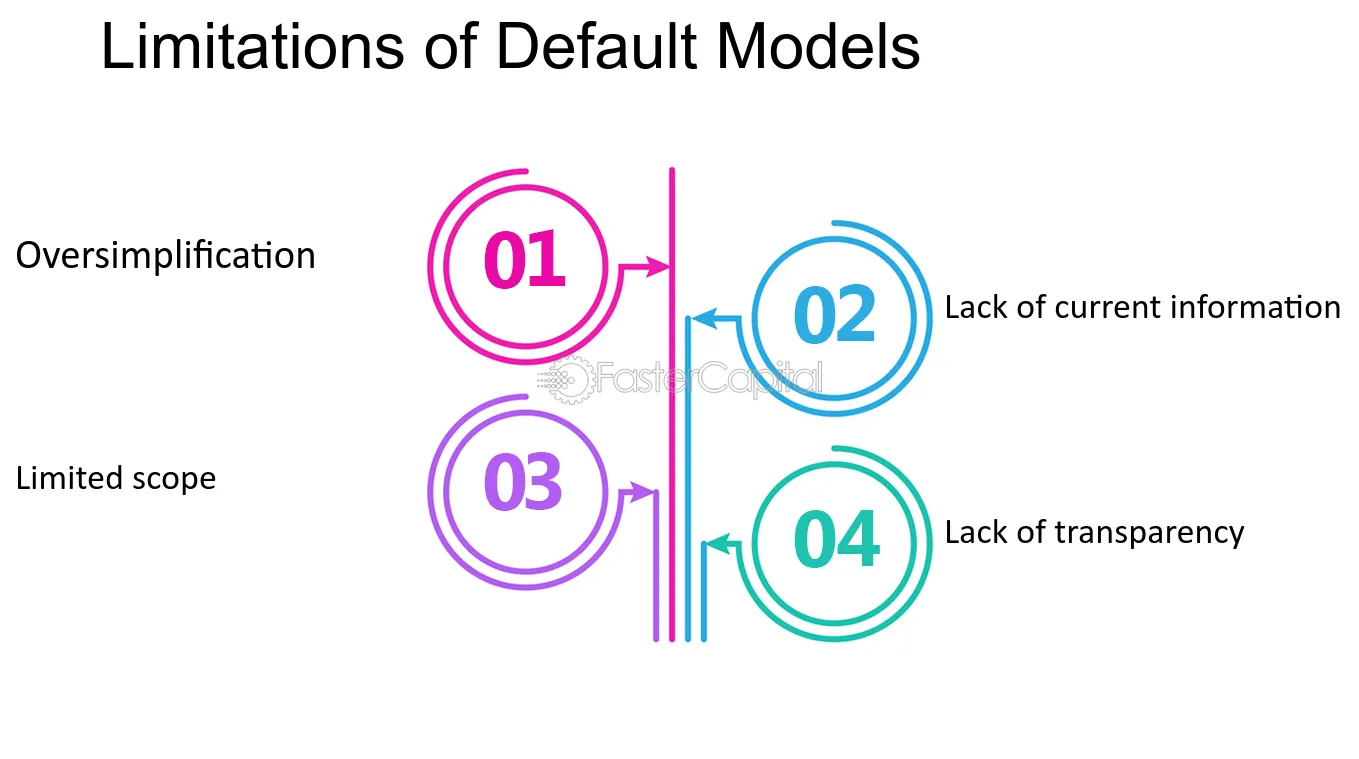 Limitations of Default Models

Oversimplification

01

02

Lack of current information

Limited scope

03

04

Lack of transparency

FasterCapital